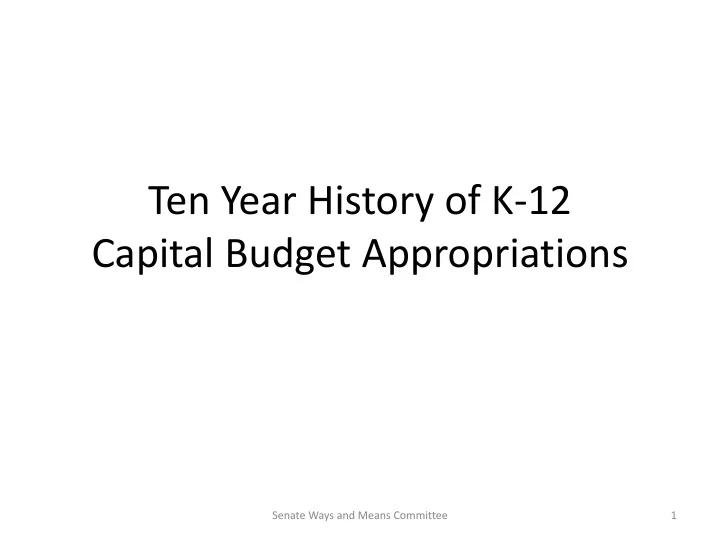 Ten Year History of K-12
Capital Budget Appropriations

Senate Ways and Means Committee

1